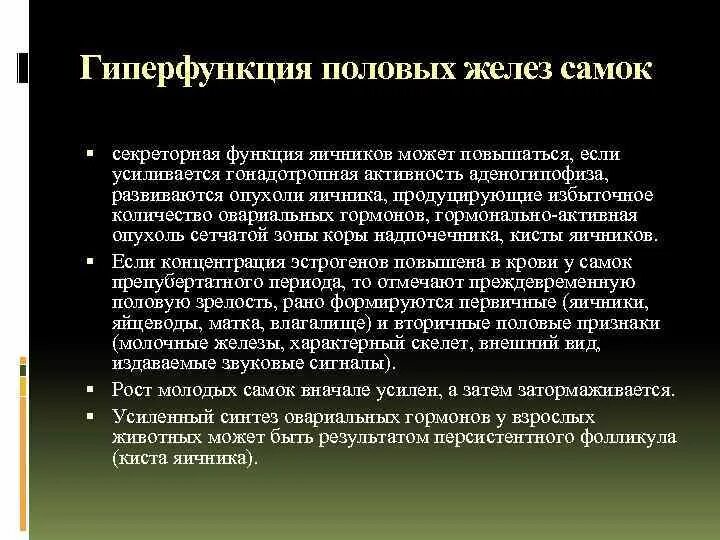 Гиперфункция половых желез самок

▪ секреторная функция яичников может повышаться, если усиливается гонадотропная активность аденогипофиза, развиваются опухоли яичника, продуцирующие избыточное количество овариальных гормонов, гормонально-активная опухоль сетчатой зоны коры надпочечника, кисты яичников.
▪ Если концентрация эстрогенов повышена в крови у самок препубертатного периода, то отмечают преждевременную половую зрелость, рано формируются первичные (яичники, яйцеводы, матка, влагалище) и вторичные половые признаки (молочные железы, характерный скелет, внешний вид, издаваемые звуковые сигналы).
▪ Рост молодых самок вначале усилен, а затем затормаживается.
▪ Усиленный синтез овариальных гормонов у взрослых животных может быть результатом персистентного фолликула (киста яичника).